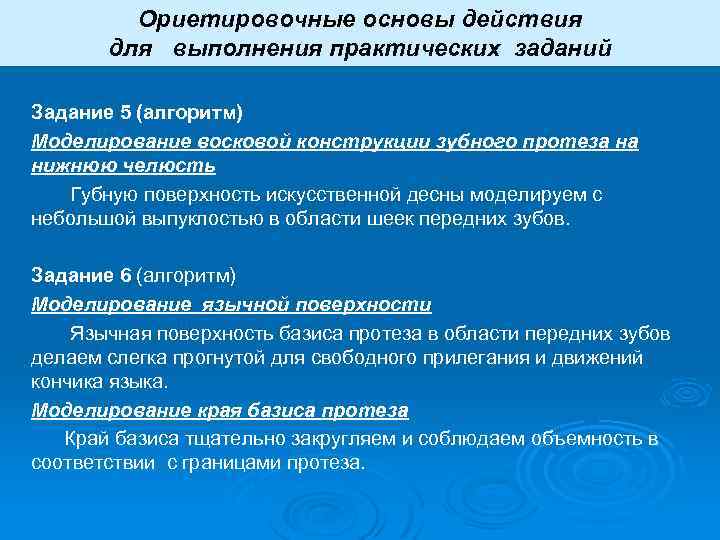 Ориетировочные основы действия для выполнения практических заданий

Задание 5 (алгоритм)

Моделирование восковой конструкции зубного протеза на нижнюю челюсть

Губную поверхность искусственной десны моделируем с небольшой выпуклостью в области шеек передних зубов.

Задание 6 (алгоритм)

Моделирование язычной поверхности

Язычная поверхность базиса протеза в области передних зубов делаем слегка прогнутой для свободного прилегания и движений кончика языка.

Моделирование края базиса протеза

Край базиса тщательно закругляем и соблюдаем объемность в соответствии с границами протеза.